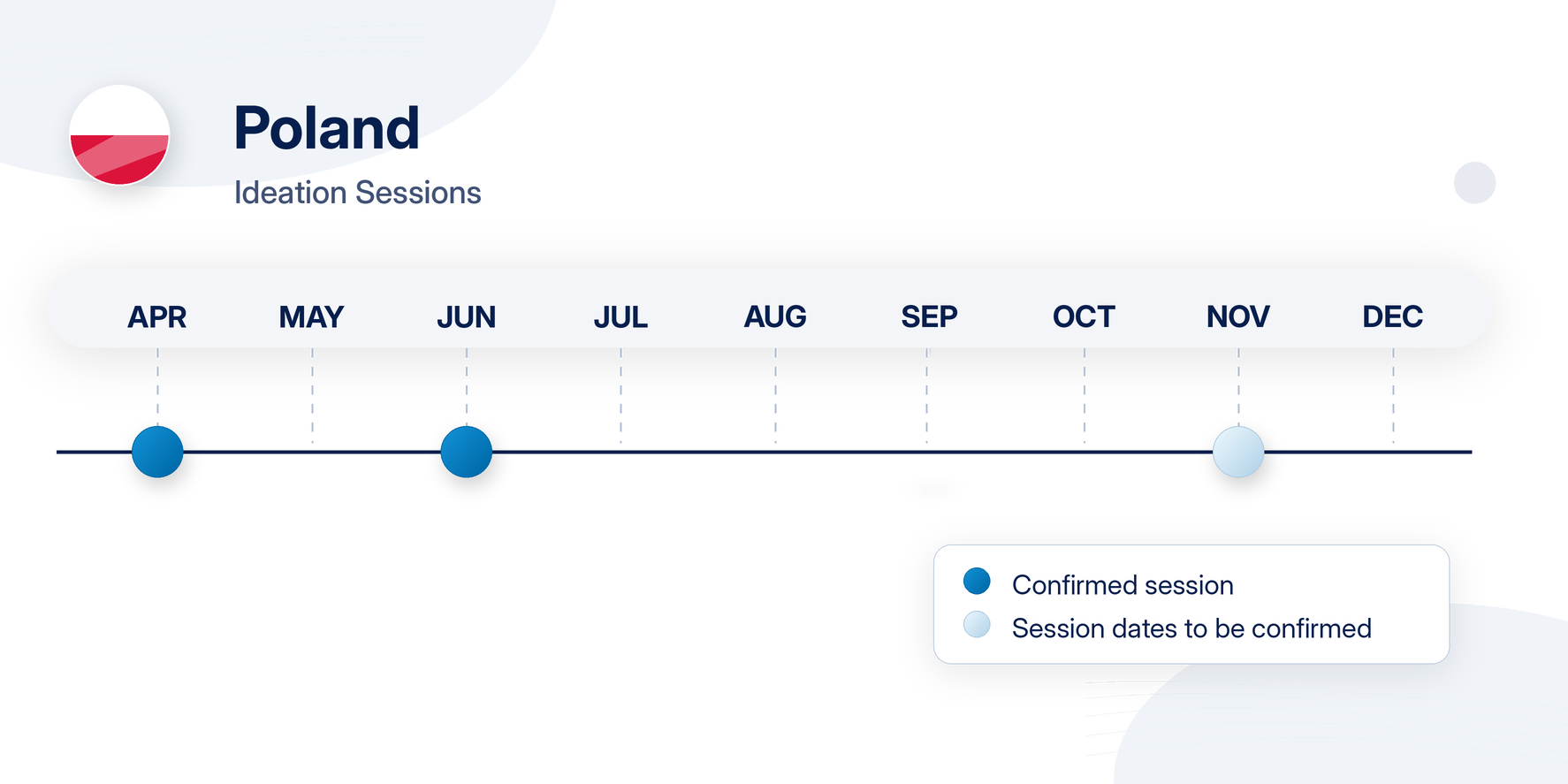 Poland
Ideation Sessions

APR MAY JUN JUL AUG SEP OCT NOV DEC

Confirmed session
Session dates to be confirmed